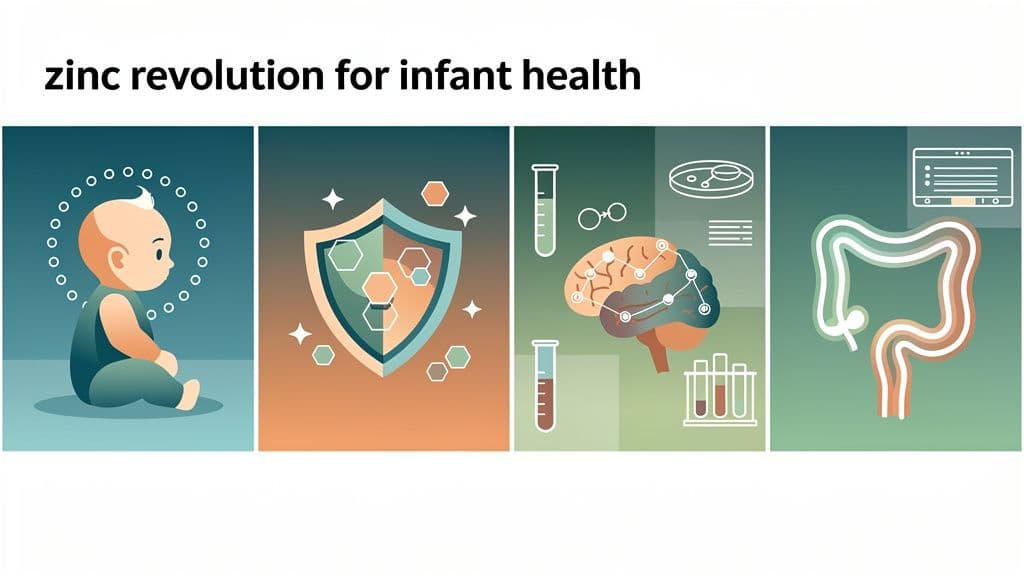 zinc revolution for infant health